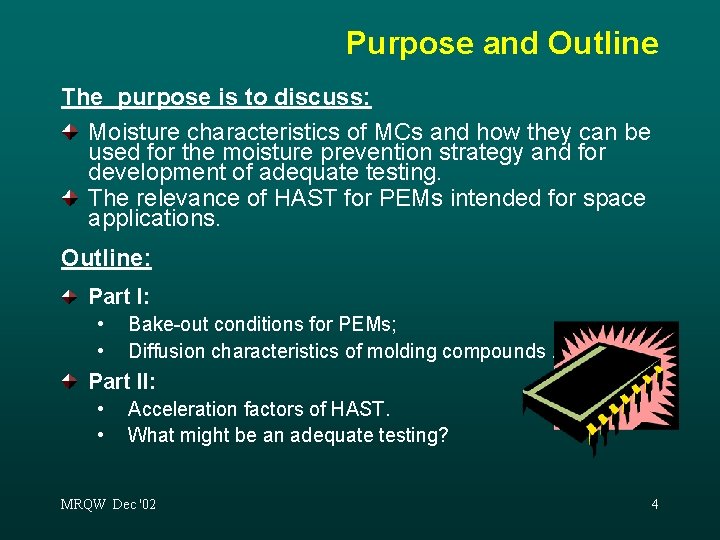 Purpose and Outline

The purpose is to discuss:

Moisture characteristics of MCs and how they can be used for the moisture prevention strategy and for development of adequate testing.

The relevance of HAST for PEMs intended for space applications.

Outline:

Part I:

• Bake-out conditions for PEMs;

• Diffusion characteristics of molding compounds .

Part II:

• Acceleration factors of HAST.

• What might be an adequate testing?

MRQW Dec '02

4